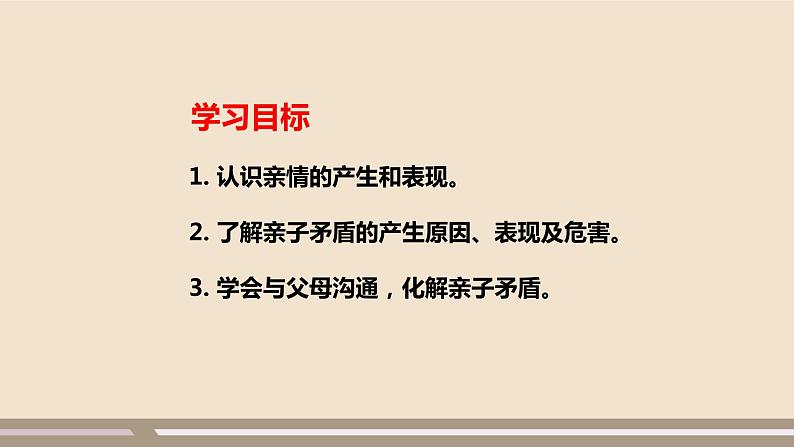 学习目标

1. 认识亲情的产生和表现。

2. 了解亲子矛盾的产生原因、表现及危害。

3. 学会与父母沟通，化解亲子矛盾。